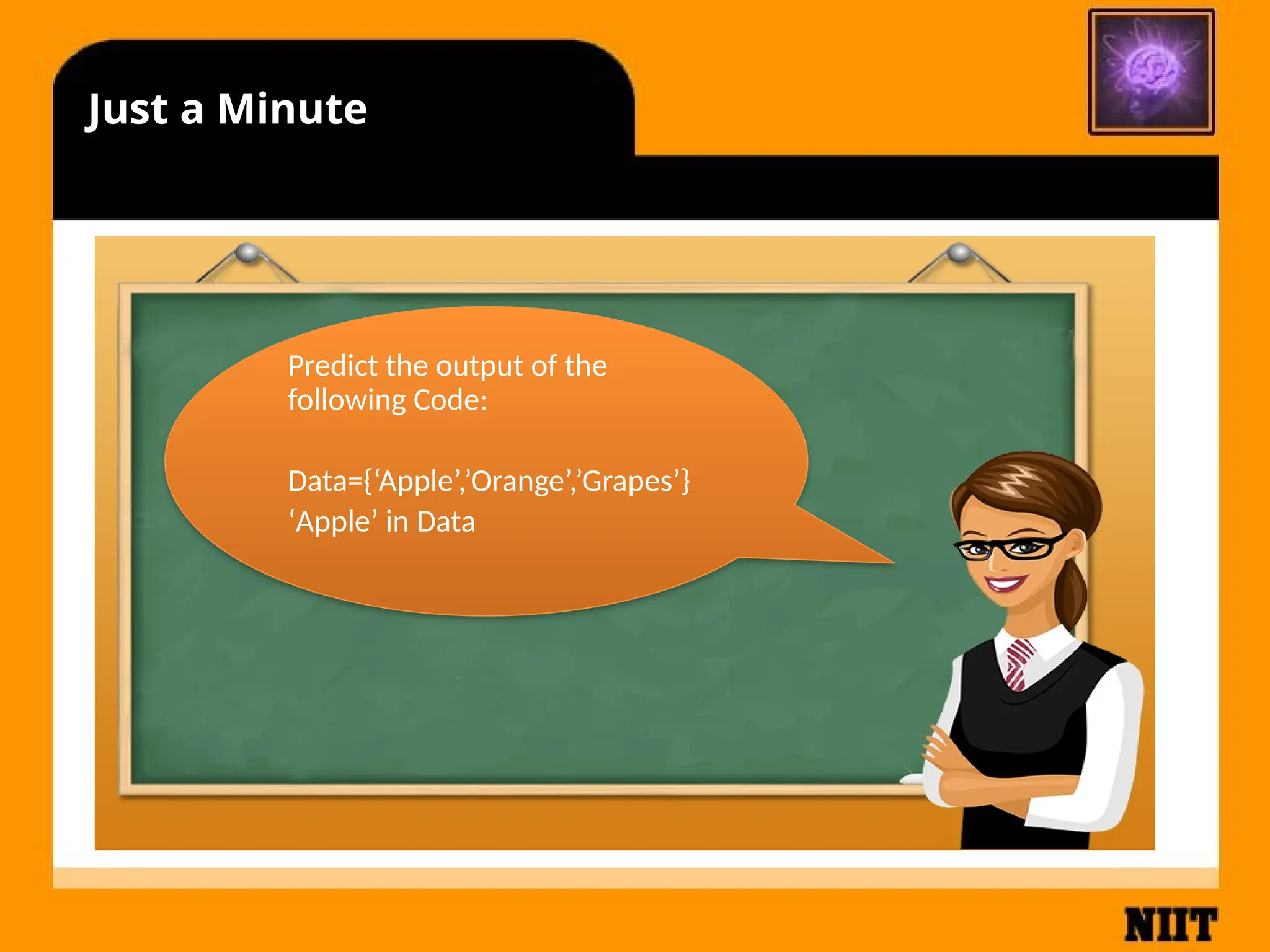 Just a Minute

Predict the output of the following Code:

Data={‘Apple’,’Orange’,’Grapes’}
‘Apple’ in Data

NIIT